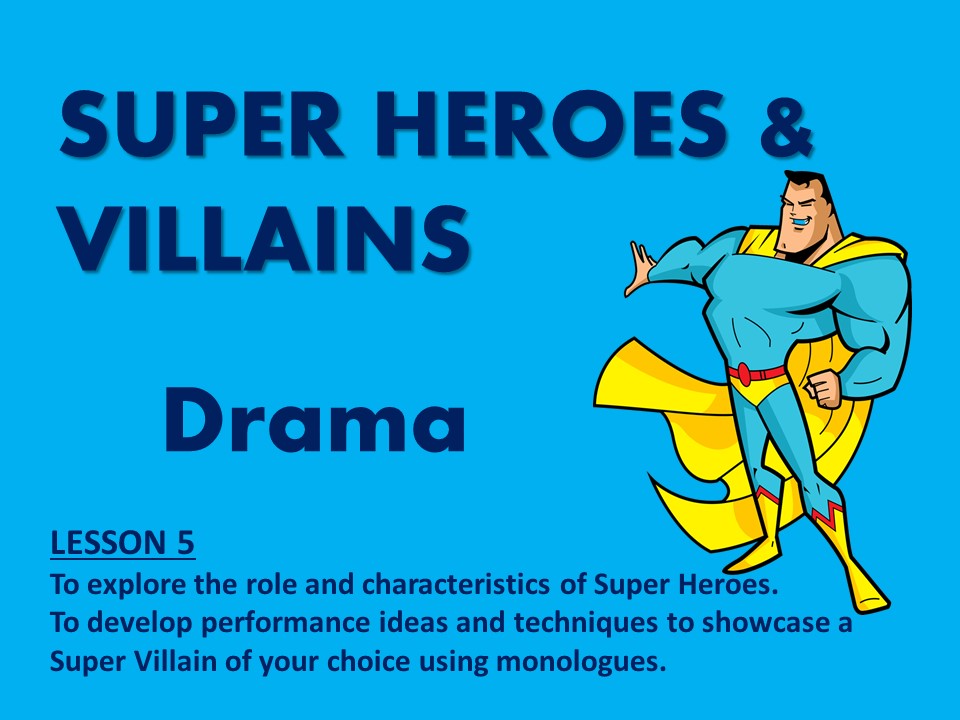 SUPER HEROES & VILLAINS

Drama

LESSON 5
To explore the role and characteristics of Super Heroes.
To develop performance ideas and techniques to showcase a Super Villain of your choice using monologues.